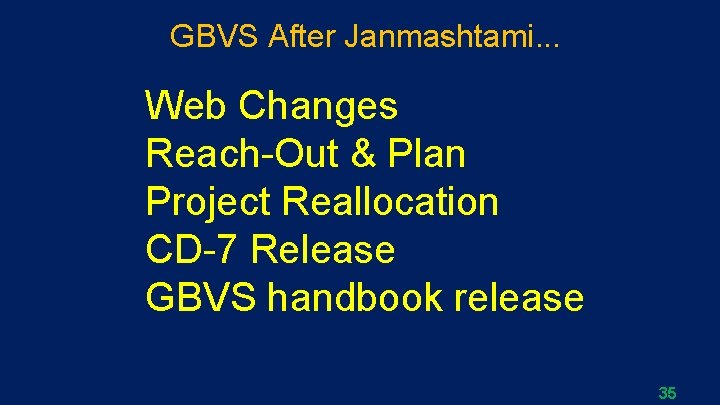 GBVS After Janmashtami…

Web Changes
Reach-Out & Plan
Project Reallocation
CD-7 Release
GBVS handbook release

35